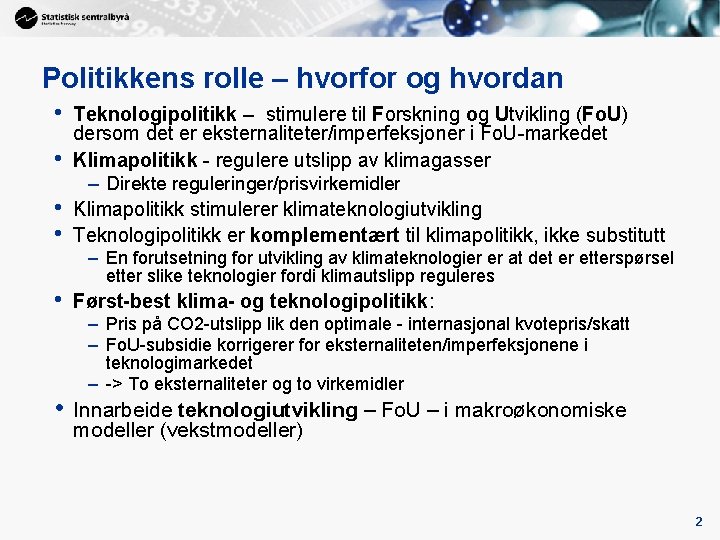 Statistisk sentralbyrå
Statistics Norway

Politikkens rolle – hvorfor og hvordan

• Teknologipolitikk – stimulere til Forskning og Utvikling (FoU) dersom det er eksternaliteter/imperfeksjoner i FoU-markedet
• Klimapolitikk - regulere utslipp av klimagasser
– Direkte reguleringer/prisvirkemidler
• Klimapolitikk stimulerer klimateknologiutvikling
• Teknologipolitikk er komplementært til klimapolitikk, ikke substitutt
– En forutsetning for utvikling av klimateknologier er at det er etterspørsel etter slike teknologier fordi klimautslipp reguleres
• Først-best klima- og teknologipolitikk:
– Pris på CO2-utslipp lik den optimale - internasjonal kvotepris/skatt
– FoU-subsidie korrigerer for eksternaliteten/imperfeksjonene i teknologimarkedet
– -> To eksternaliteter og to virkemidler
• Innarbeide teknologiutvikling – FoU – i makroøkonomiske modeller (vekstmodeller)

2